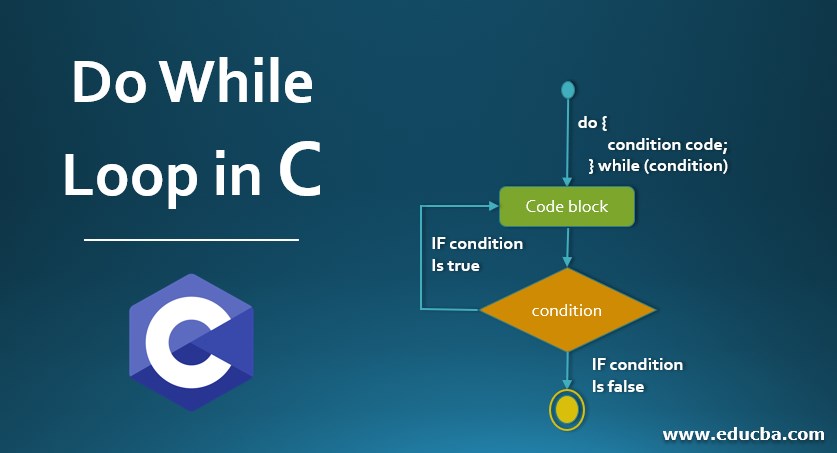 Do While Loop in C

C

do {
condition code;
} while (condition)

Code block

IF condition
Is true

condition

IF condition
Is false

www.educba.com